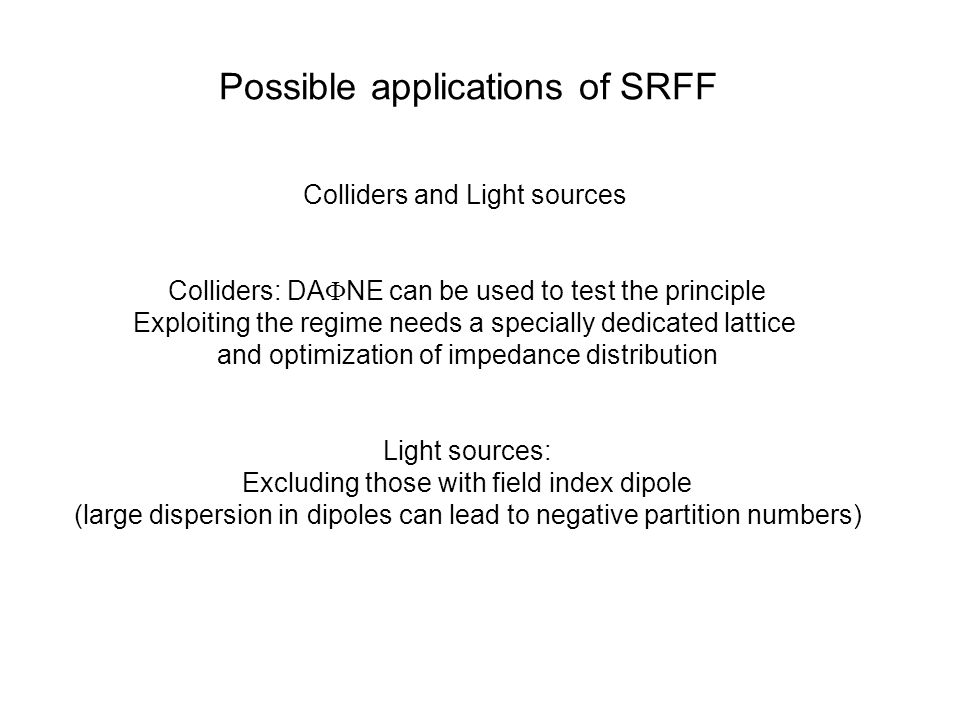 Possible applications of SRFF

Colliders and Light sources

Colliders: DAΦNE can be used to test the principle
Exploiting the regime needs a specially dedicated lattice
and optimization of impedance distribution

Light sources:
Excluding those with field index dipole
(large dispersion in dipoles can lead to negative partition numbers)